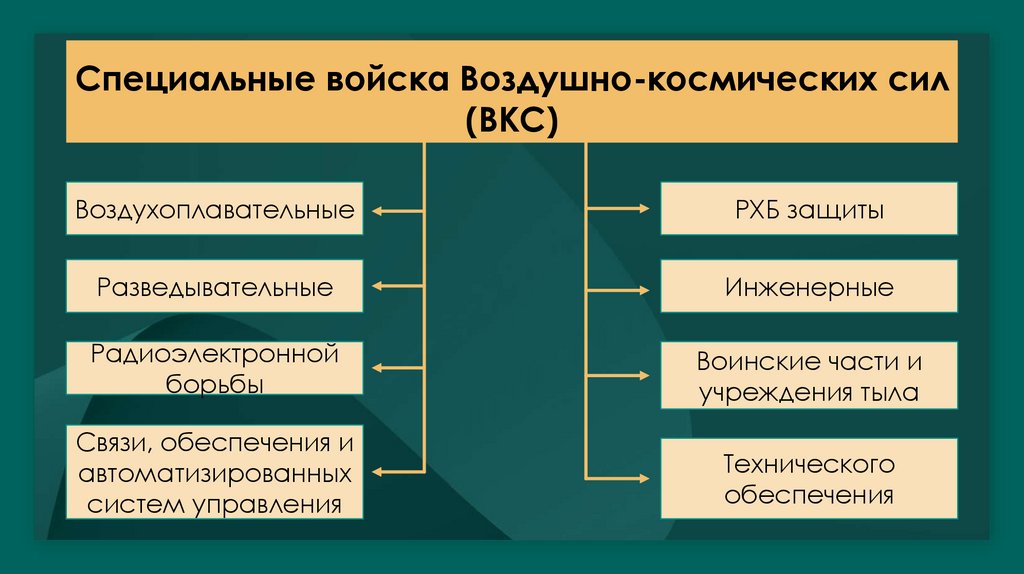 Специальные войска Воздушно-космических сил (ВКС)

Воздухоплавательные

Разведывательные

Радиоэлектронной борьбы

Связи, обеспечения и автоматизированных систем управления

РХБ защиты

Инженерные

Воинские части и учреждения тыла

Технического обеспечения